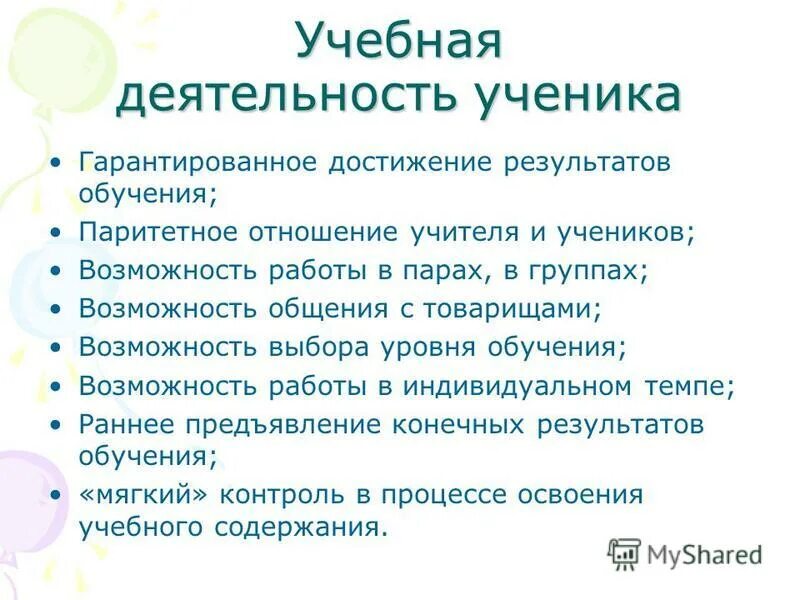 Учебная деятельность ученика

• Гарантированное достижение результатов обучения;
• Паритетное отношение учителя и учеников;
• Возможность работы в парах, в группах;
• Возможность общения с товарищами;
• Возможность выбора уровня обучения;
• Возможность работы в индивидуальном темпе;
• Раннее предъявление конечных результатов обучения;
• «мягкий» контроль в процессе освоения учебного содержания.

MyShared